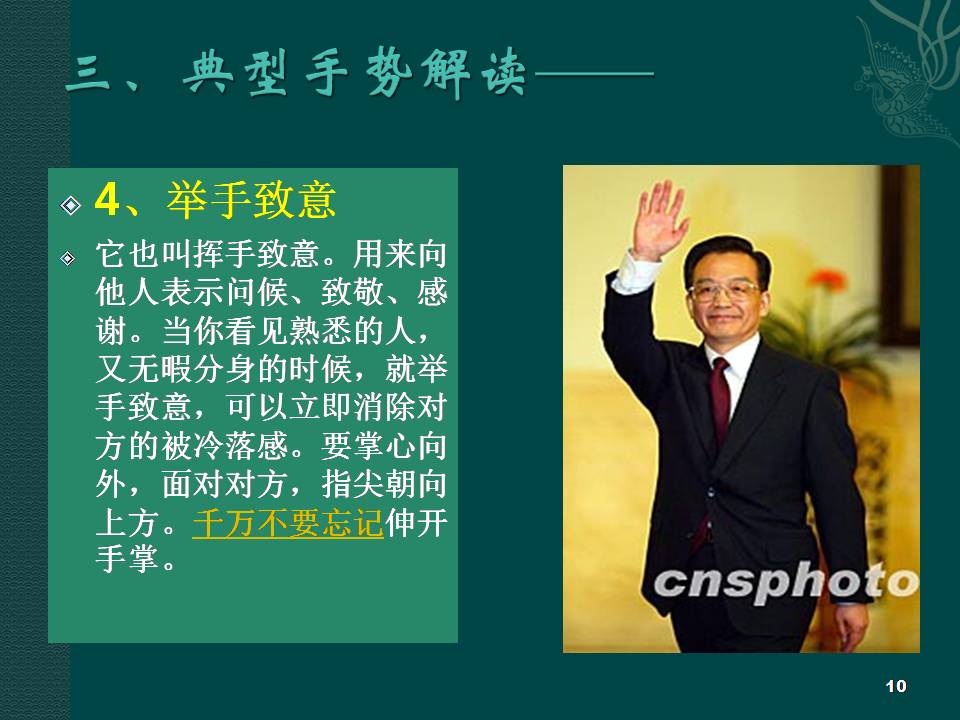 三、典型手势解读——

4、举手致意

它也叫挥手致意。用来向他人表示问候、致敬、感谢。当你看见熟悉的人，又无暇分身的时候，就举手致意，可以立即消除对方的被冷落感。要掌心向外，面对对方，指尖朝向上方。千万不要忘记伸开手掌。

cnsphoto

10